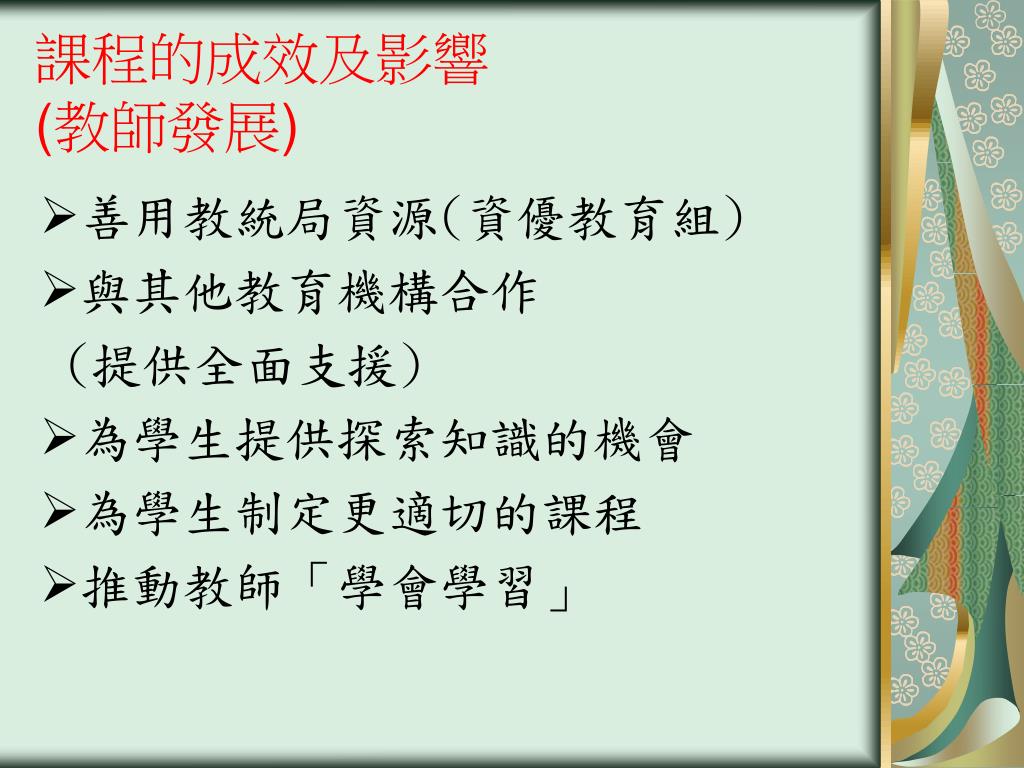 課程的成效及影響
(教師發展)

➢善用教統局資源(資優教育組)
➢與其他教育機構合作
（提供全面支援）
➢為學生提供探索知識的機會
➢為學生制定更適切的課程
➢推動教師「學會學習」